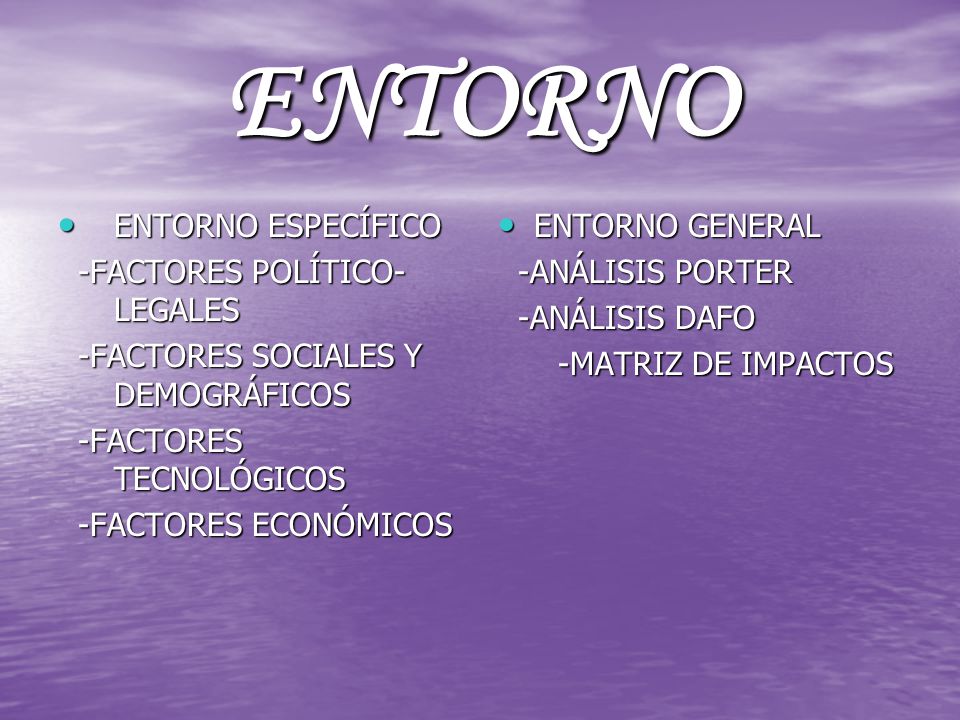 ENTORNO

• ENTORNO ESPECÍFICO
-FACTORES POLÍTICO-LEGALES
-FACTORES SOCIALES Y DEMOGRÁFICOS
-FACTORES TECNOLÓGICOS
-FACTORES ECONÓMICOS

• ENTORNO GENERAL
-ANÁLISIS PORTER
-ANÁLISIS DAFO
-MATRIZ DE IMPACTOS